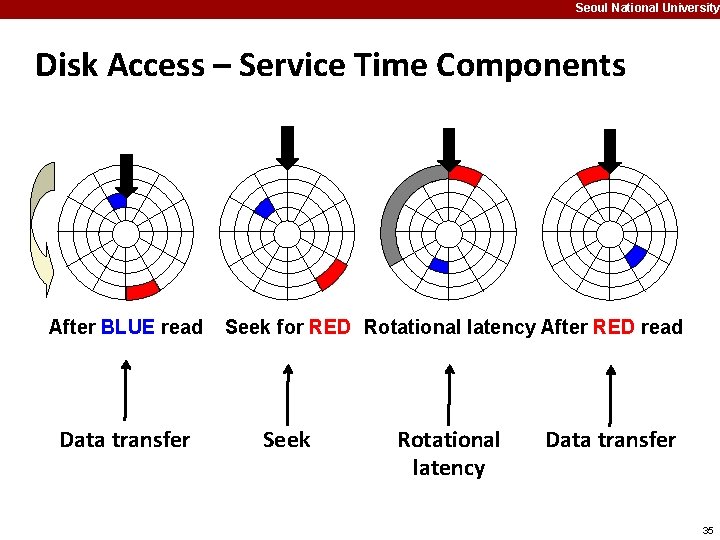 Seoul National University

Disk Access – Service Time Components

After BLUE read Seek for RED Rotational latency After RED read

Data transfer Seek Rotational latency Data transfer

35